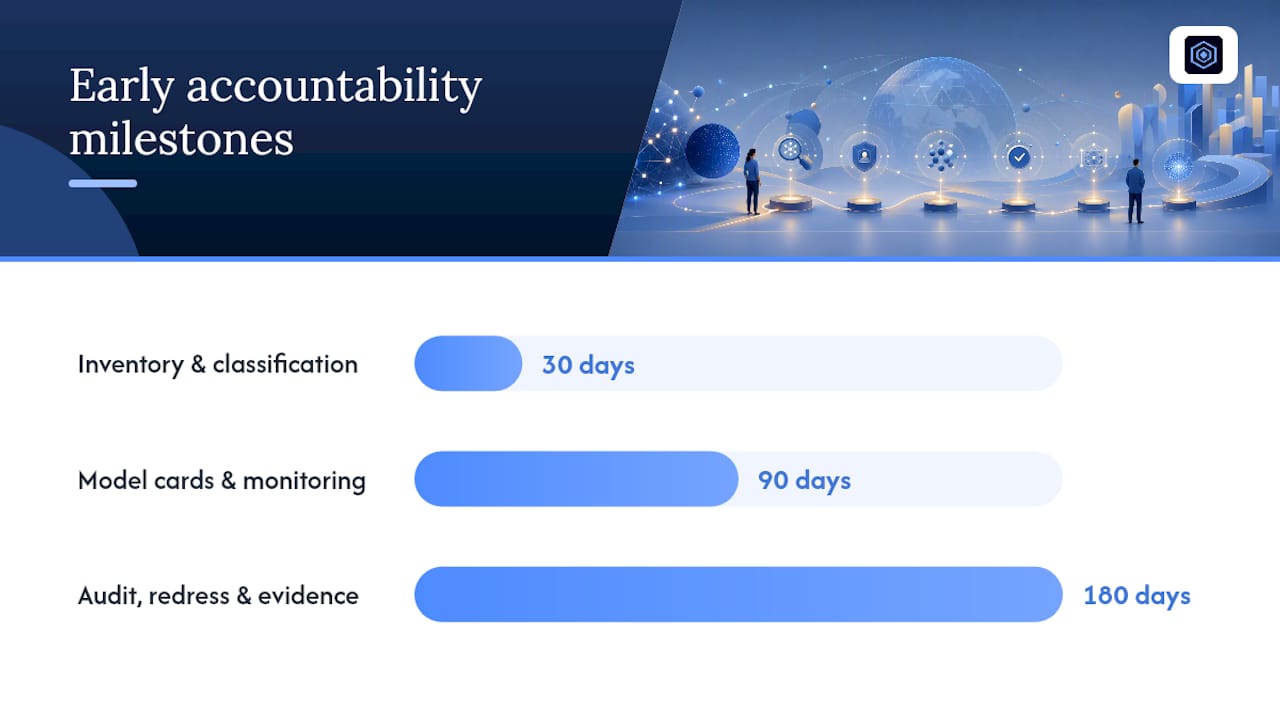 Early accountability milestones

Inventory & classification
30 days

Model cards & monitoring
90 days

Audit, redress & evidence
180 days